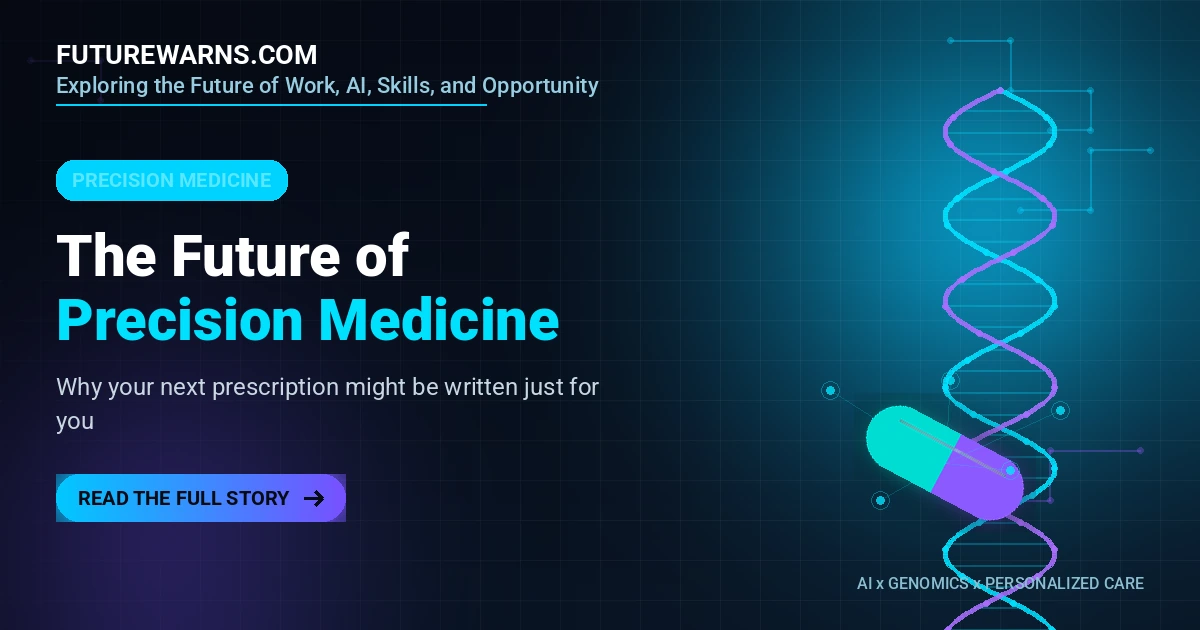 FUTUREWARNS.COM
Exploring the Future of Work, AI, Skills, and Opportunity

PRECISION MEDICINE

The Future of
Precision Medicine

Why your next prescription might be written just for you

READ THE FULL STORY →

AI x GENOMICS x PERSONALIZED CARE